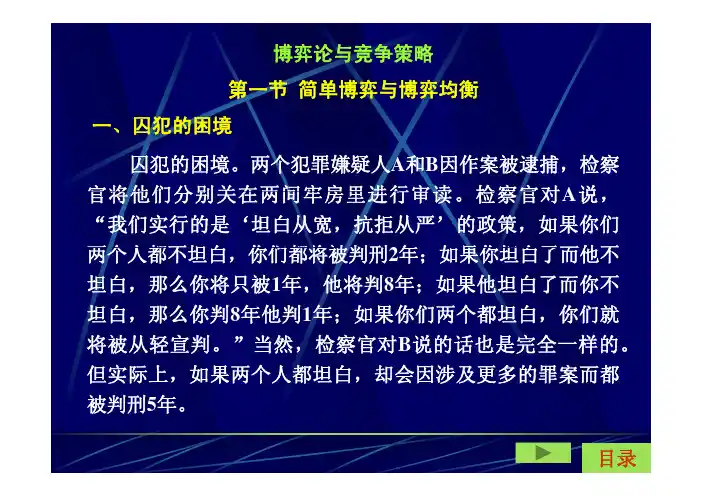 博弈论与竞争策略

第一节 简单博弈与博弈均衡

一、囚犯的困境

囚犯的困境。两个犯罪嫌疑人A和B因作案被逮捕，检察官将他们分别关在两间牢房里进行审读。检察官对A说，“我们实行的是‘坦白从宽，抗拒从严’的政策，如果你们两个人都不坦白，你们都将被判刑2年；如果你坦白了而他不坦白，那么你将只被1年，他将判8年；如果他坦白了而你不坦白，那么你判8年他判1年；如果你们两个都坦白，你们就将被从轻宣判。”当然，检察官对B说的话也是完全一样的。但实际上，如果两个人都坦白，却会因涉及更多的罪案而都被判刑5年。

目录